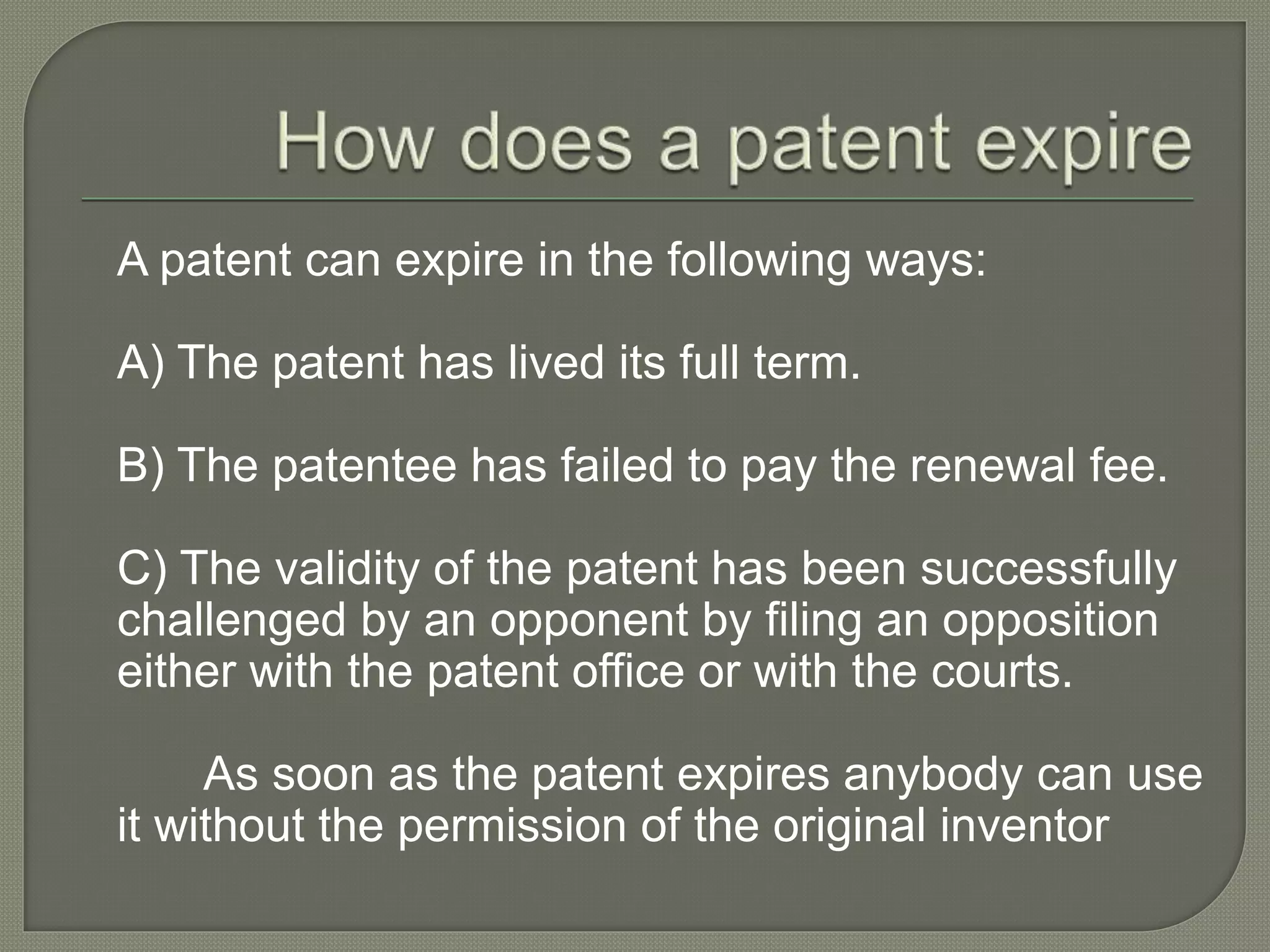 How does a patent expire

A patent can expire in the following ways:

A) The patent has lived its full term.

B) The patentee has failed to pay the renewal fee.

C) The validity of the patent has been successfully challenged by an opponent by filing an opposition either with the patent office or with the courts.

As soon as the patent expires anybody can use it without the permission of the original inventor